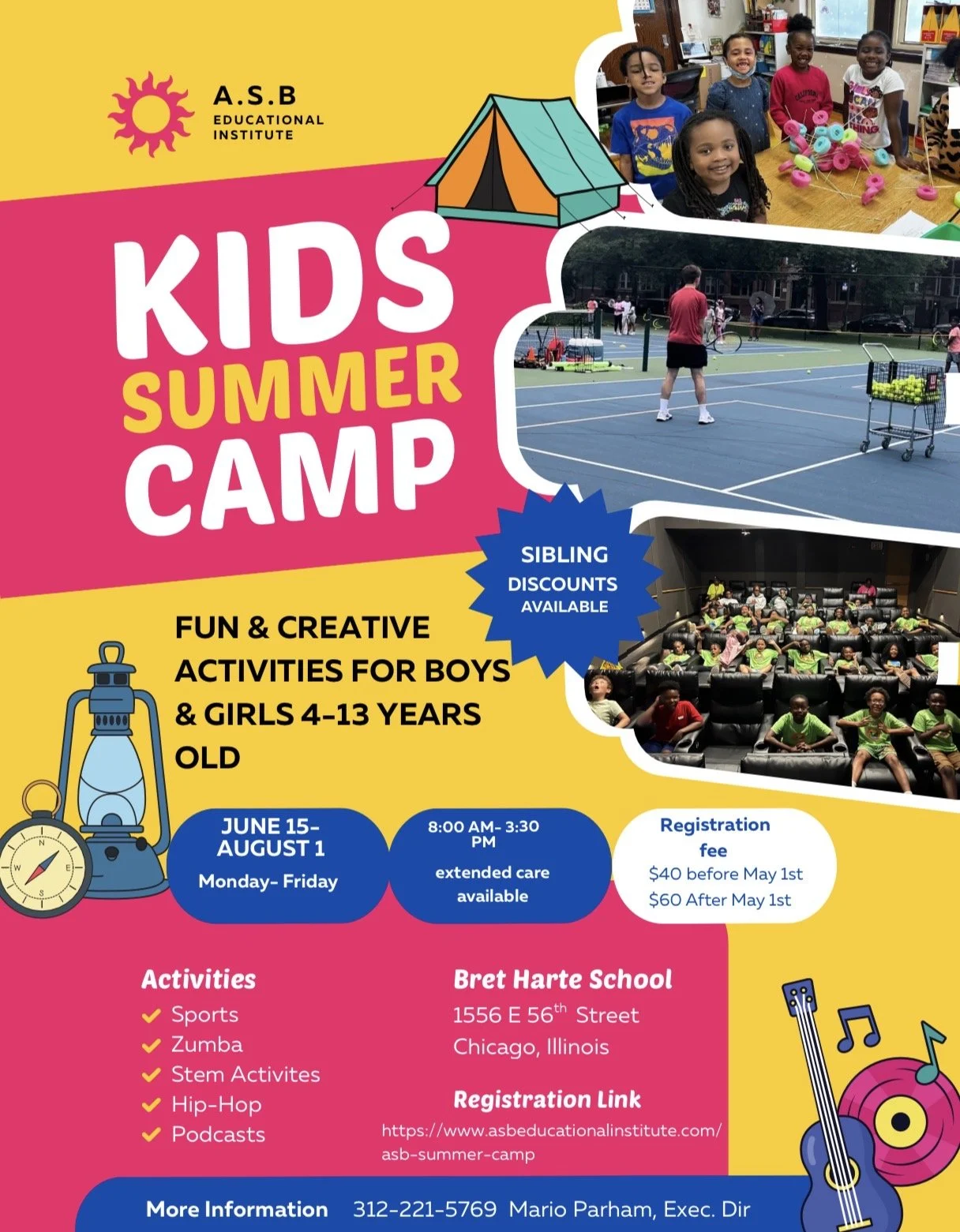 A.S.B
EDUCATIONAL
INSTITUTE

KIDS
SUMMER
CAMP

SIBLING
DISCOUNTS
AVAILABLE

FUN & CREATIVE ACTIVITIES FOR BOYS & GIRLS 4-13 YEARS OLD

JUNE 15-
AUGUST 1
Monday- Friday

8:00 AM- 3:30 PM
extended care available

Registration fee
$40 before May 1st
$60 After May 1st

Activities
Sports
Zumba
Stem Activites
Hip-Hop
Podcasts

Bret Harte School
1556 E 56$^{th}$ Street
Chicago, Illinois

Registration Link
https://www.asbeducationalinstitute.com/asb-summer-camp

More Information 312-221-5769 Mario Parham, Exec. Dir